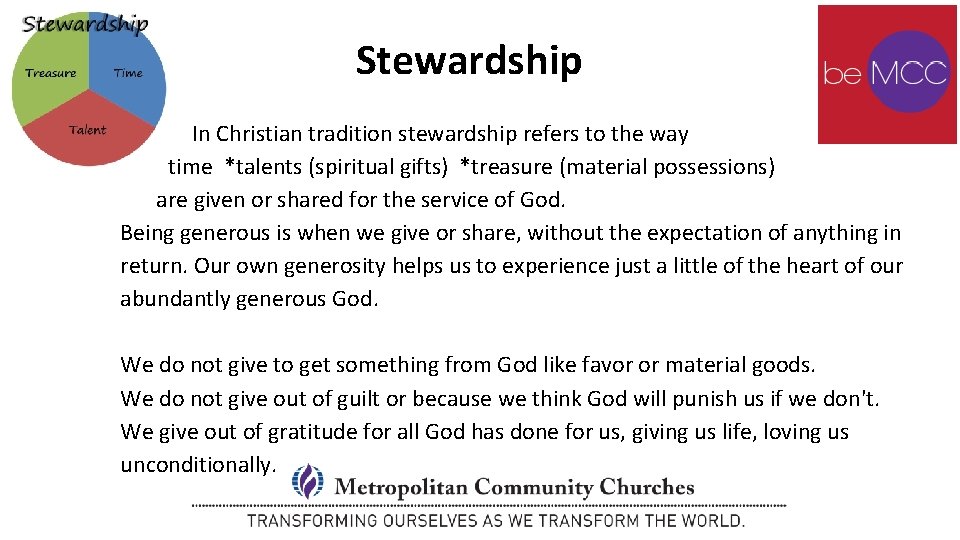 Stewardship

Treasure

Time

Talent

Stewardship

be MCC

In Christian tradition stewardship refers to the way time *talents (spiritual gifts) *treasure (material possessions) are given or shared for the service of God.

Being generous is when we give or share, without the expectation of anything in return. Our own generosity helps us to experience just a little of the heart of our abundantly generous God.

We do not give to get something from God like favor or material goods.
We do not give out of guilt or because we think God will punish us if we don't.
We give out of gratitude for all God has done for us, giving us life, loving us unconditionally.

Metropolitan Community Churches

TRANSFORMING OURSELVES AS WE TRANSFORM THE WORLD.